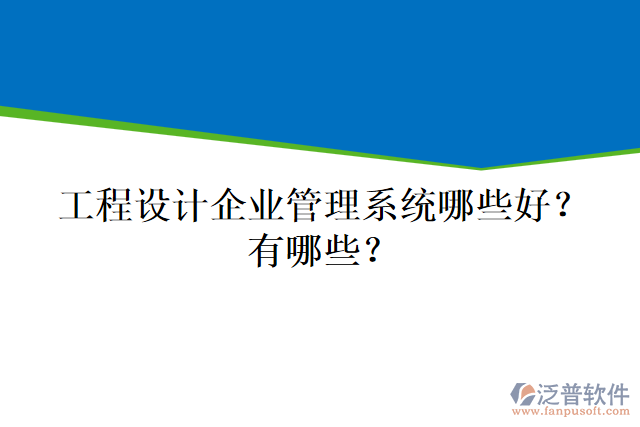 工程设计企业管理系统哪些好？有哪些？

泛普软件
www.fanpusoft.com